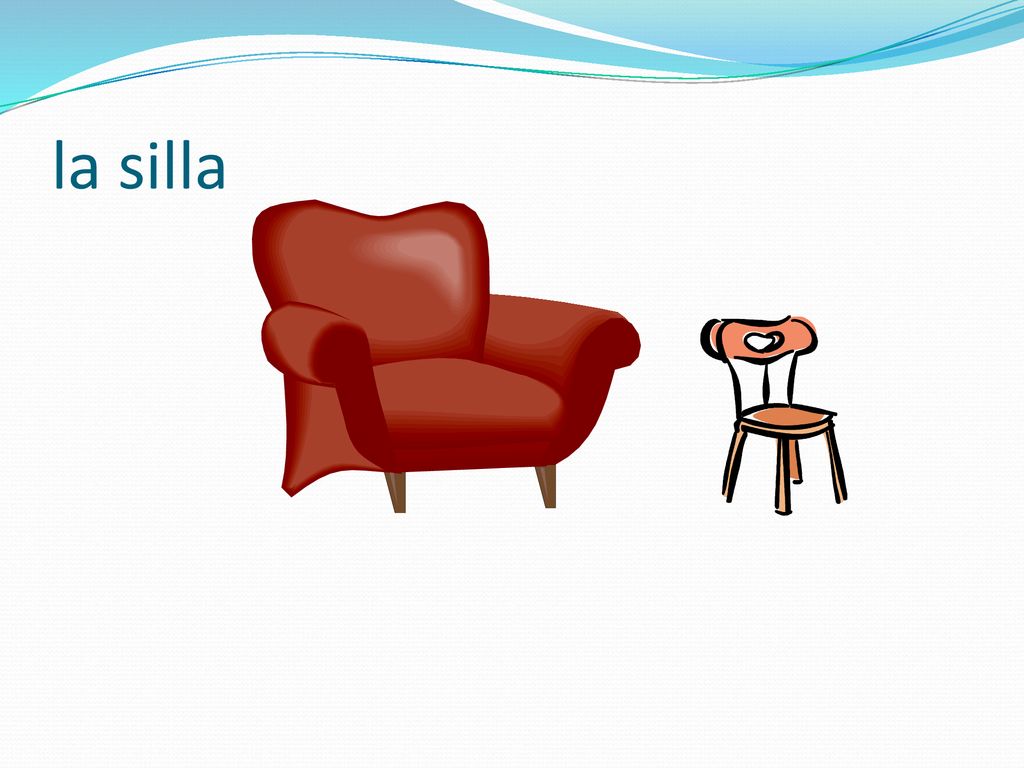 la silla